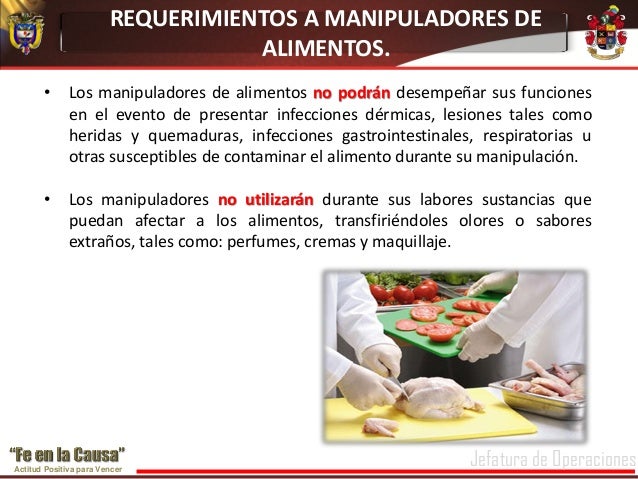 REQUERIMIENTOS A MANIPULADORES DE ALIMENTOS.

• Los manipuladores de alimentos no podrán desempeñar sus funciones en el evento de presentar infecciones dérmicas, lesiones tales como heridas y quemaduras, infecciones gastrointestinales, respiratorias u otras susceptibles de contaminar el alimento durante su manipulación.

• Los manipuladores no utilizarán durante sus labores sustancias que puedan afectar a los alimentos, transfiriéndoles olores o sabores extraños, tales como: perfumes, cremas y maquillaje.

"Fe en la Causa"
Actitud Positiva para Vencer

Jefatura de Operaciones